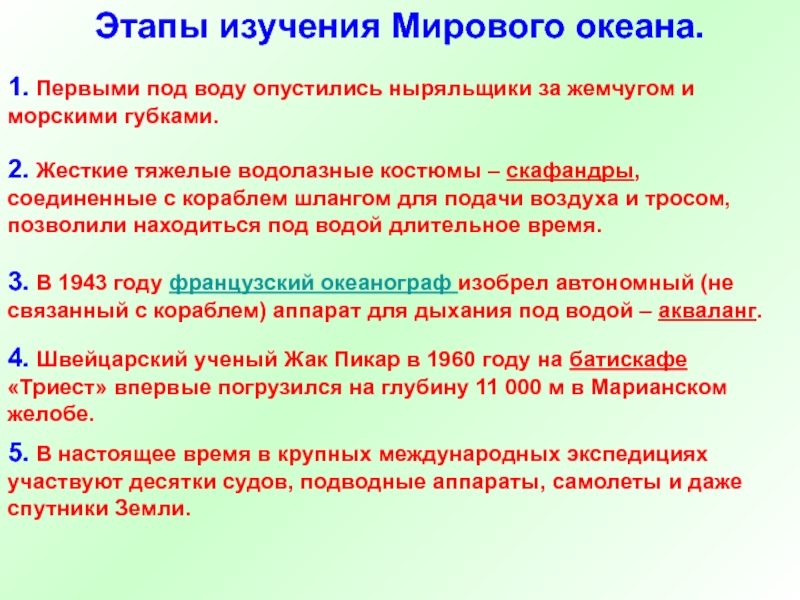 Этапы изучения Мирового океана.

1. Первыми под воду опустились ныряльщики за жемчугом и морскими губками.

2. Жесткие тяжелые водолазные костюмы – скафандры, соединенные с кораблем шлангом для подачи воздуха и тросом, позволили находиться под водой длительное время.

3. В 1943 году французский океанограф изобрел автономный (не связанный с кораблем) аппарат для дыхания под водой – акваланг.

4. Швейцарский ученый Жак Пикар в 1960 году на батискафе «Триест» впервые погрузился на глубину 11 000 м в Марианском желобе.

5. В настоящее время в крупных международных экспедициях участвуют десятки судов, подводные аппараты, самолеты и даже спутники Земли.